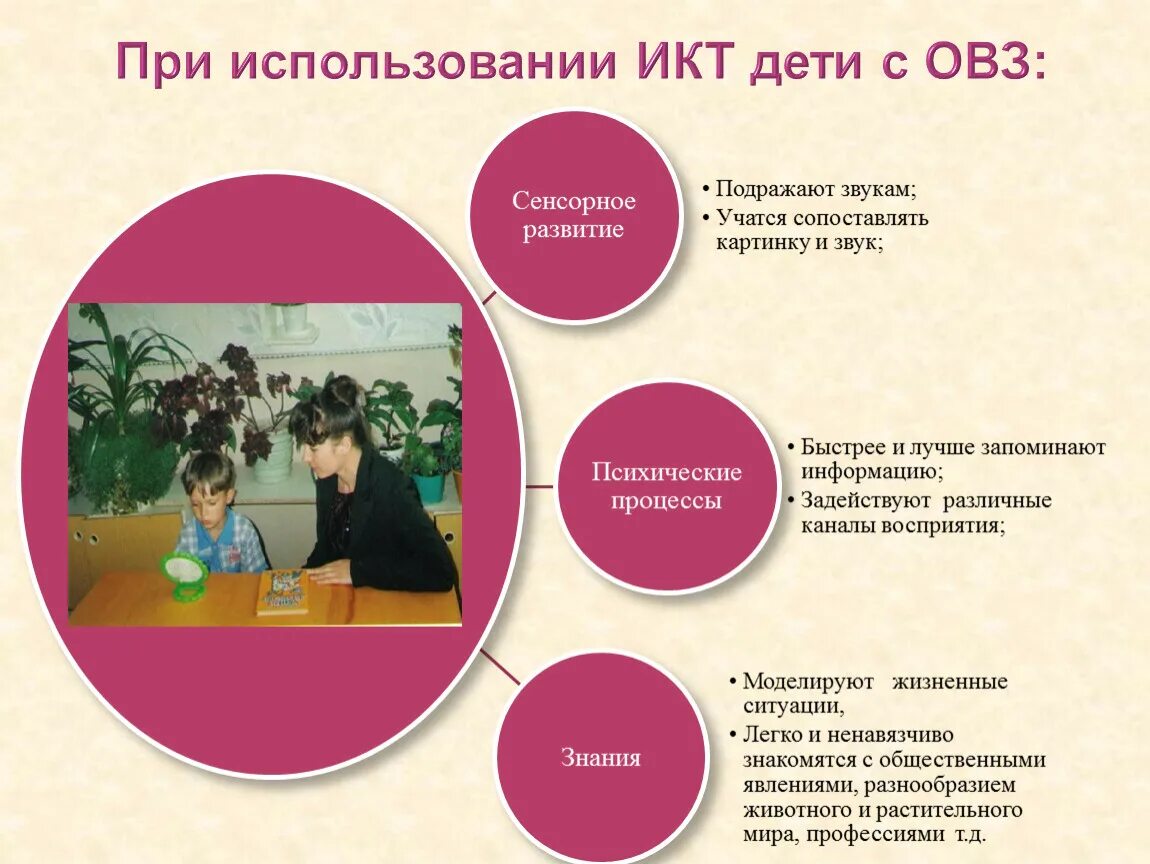 При использовании ИКТ дети с ОВЗ:

Сенсорное развитие

• Подражают звукам;
• Учатся сопоставлять картинку и звук;

Психические процессы

• Быстрее и лучше запоминают информацию;
• Задействуют различные каналы восприятия;

Знания

• Моделируют жизненные ситуации,
• Легко и ненавязчиво знакомятся с общественными явлениями, разнообразием животного и растительного мира, профессиями т.д.